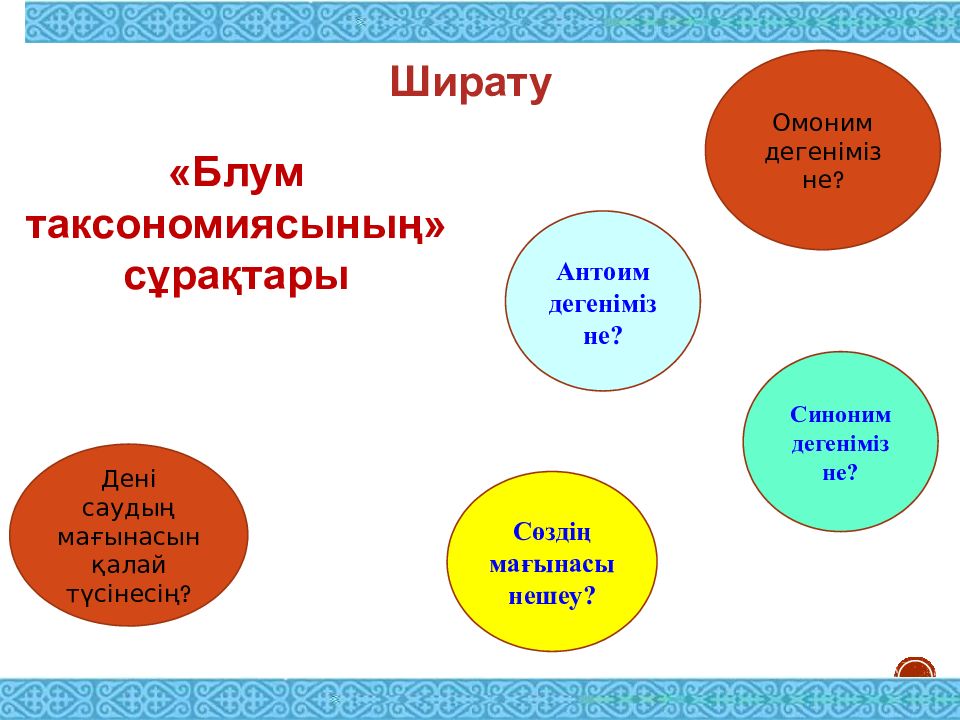 Ширату

«Блум таксономиясының» сұрақтары

Омоним дегеніміз не?

Антоим дегеніміз не?

Синоним дегеніміз не?

Дені саудың мағынасын қалай түсінесің?

Сөздің мағынасы нешеу?